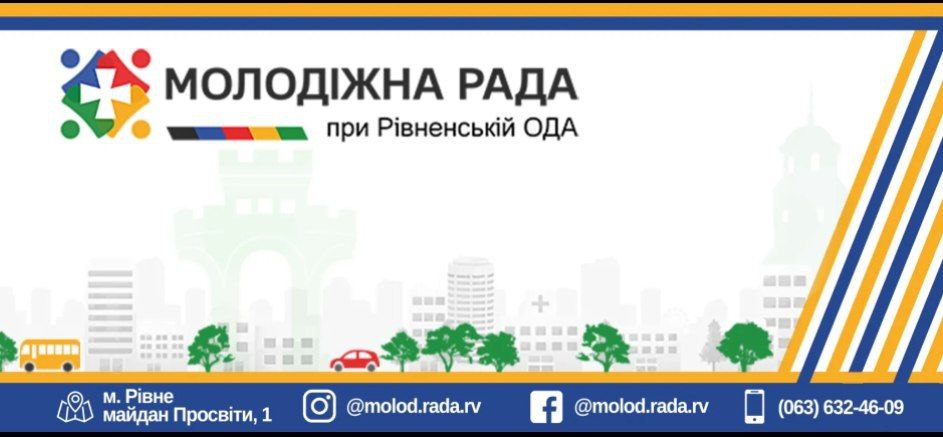 МОЛОДІЖНА РАДА
при Рівненській ОДА

м. Рівне
майдан Просвіти, 1

@molod.rada.rv

@molod.rada.rv

(063) 632-46-09